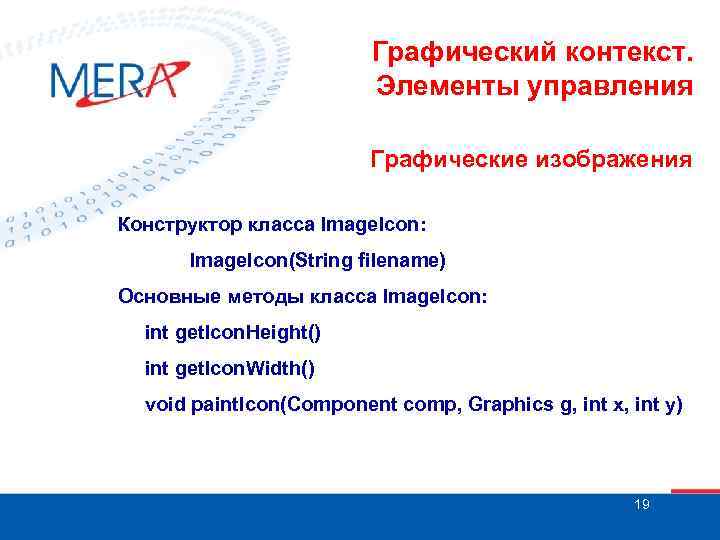 MERA

Графический контекст. Элементы управления

Графические изображения

Конструктор класса ImageIcon:

ImageIcon(String filename)

Основные методы класса ImageIcon:

int getIconHeight()

int getIconWidth()

void paintIcon(Component comp, Graphics g, int x, int y)

19